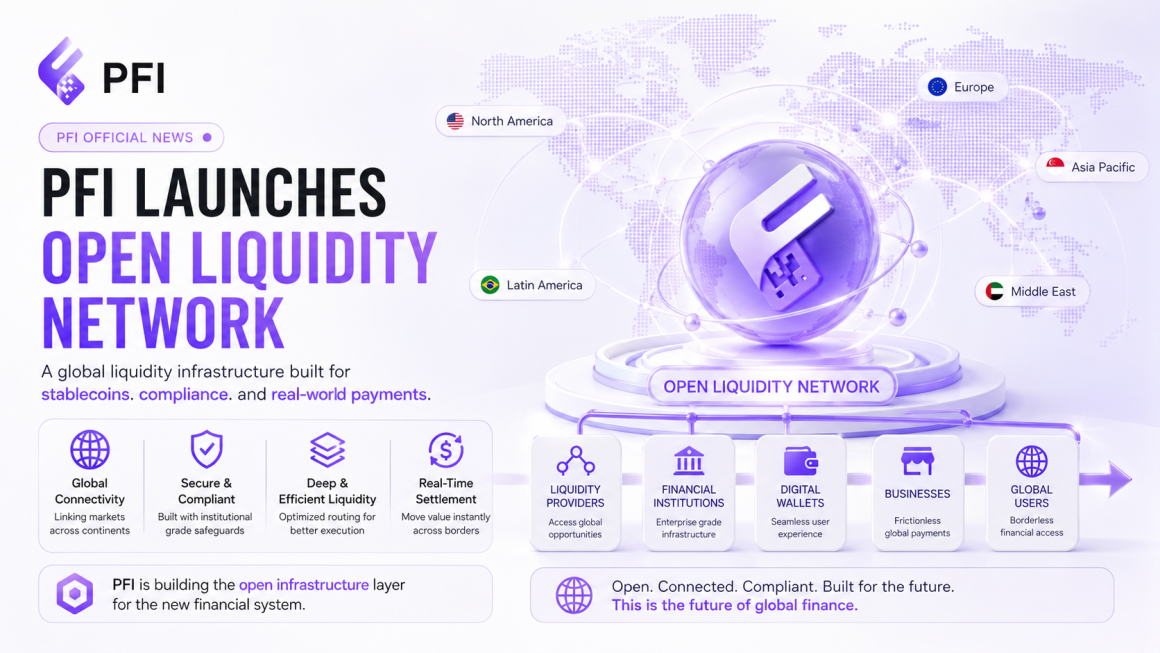 PFI

PFI OFFICIAL NEWS

PFI LAUNCHES
OPEN LIQUIDITY NETWORK

A global liquidity infrastructure built for stablecoins. compliance. and real-world payments.

Global Connectivity
Linking markets across continents

Secure & Compliant
Built with institutional grade safeguards

Deep & Efficient Liquidity
Optimized routing for better execution

Real-Time Settlement
Move value instantly across borders

PFI is building the open infrastructure layer for the new financial system.

North America

Europe

Asia Pacific

Latin America

Middle East

OPEN LIQUIDITY NETWORK

LIQUIDITY PROVIDERS
Access global opportunities

FINANCIAL INSTITUTIONS
Enterprise grade infrastructure

DIGITAL WALLETS
Seamless user experience

BUSINESSES
Frictionless global payments

GLOBAL USERS
Borderless financial access

Open. Connected. Compliant. Built for the future.
This is the future of global finance.